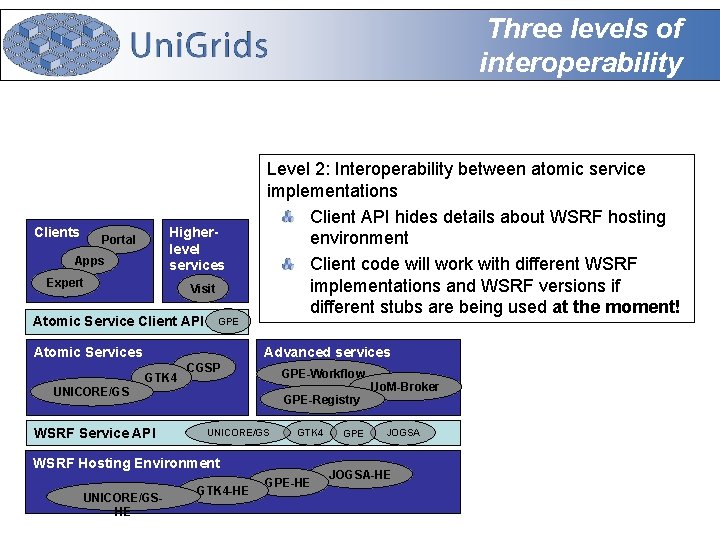 UniGrids

Three levels of interoperability

Level 2: Interoperability between atomic service implementations

Client API hides details about WSRF hosting environment

Client code will work with different WSRF implementations and WSRF versions if different stubs are being used **at the moment!**

Clients

Portal

Apps

Expert

Higher-level services

Visit

Atomic Service Client API

GPE

Atomic Services

CGSP

GTK4

UNICORE/GS

Advanced services

GPE-Workflow

UoM-Broker

GPE-Registry

WSRF Service API

UNICORE/GS

GTK4

GPE

JOGSA

WSRF Hosting Environment

JOGSA-HE

GPE-HE

GTK4-HE

UNICORE/GS-HE